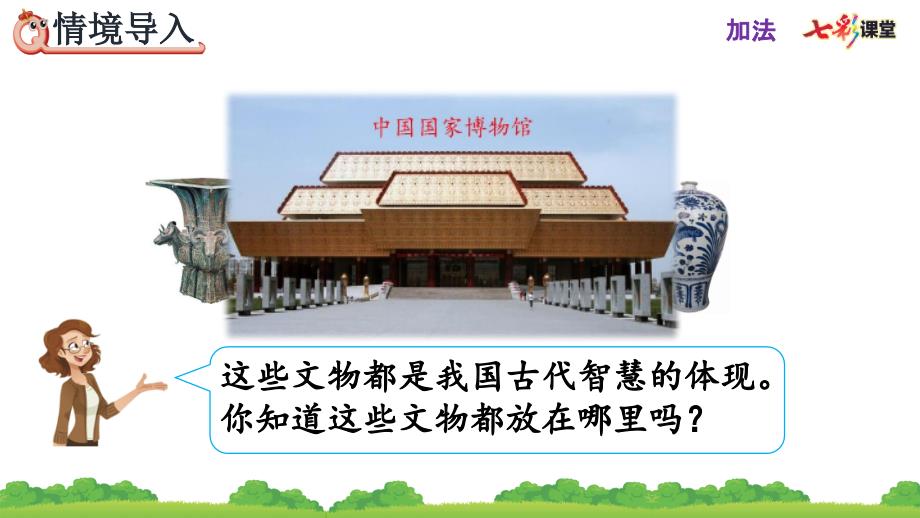 情境导入

加法 七彩课堂

中国国家博物馆

这些文物都是我国古代智慧的体现。你知道这些文物都放在哪里吗？